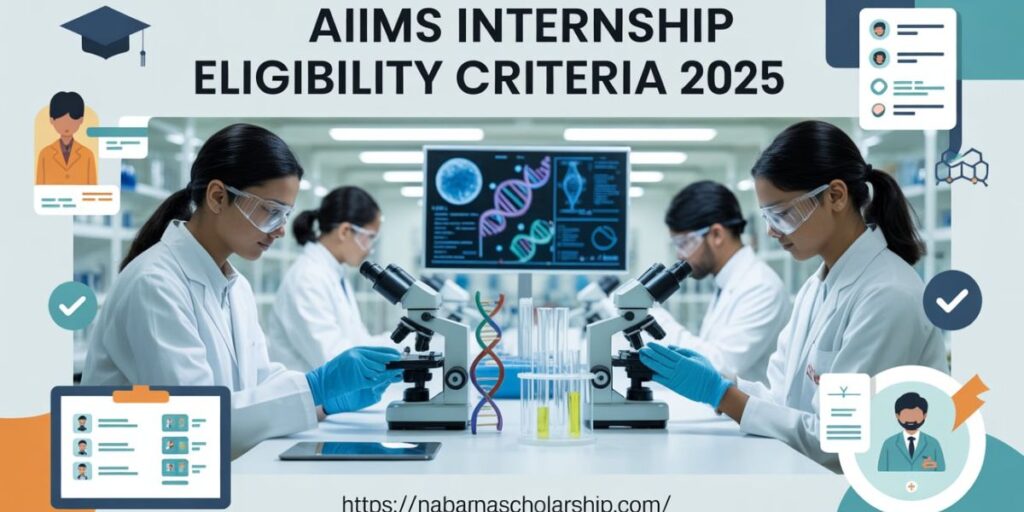 AIIMS INTERNSHIP ELIGIBILITY CRITERIA 2025

https://nabamascholarship.com/